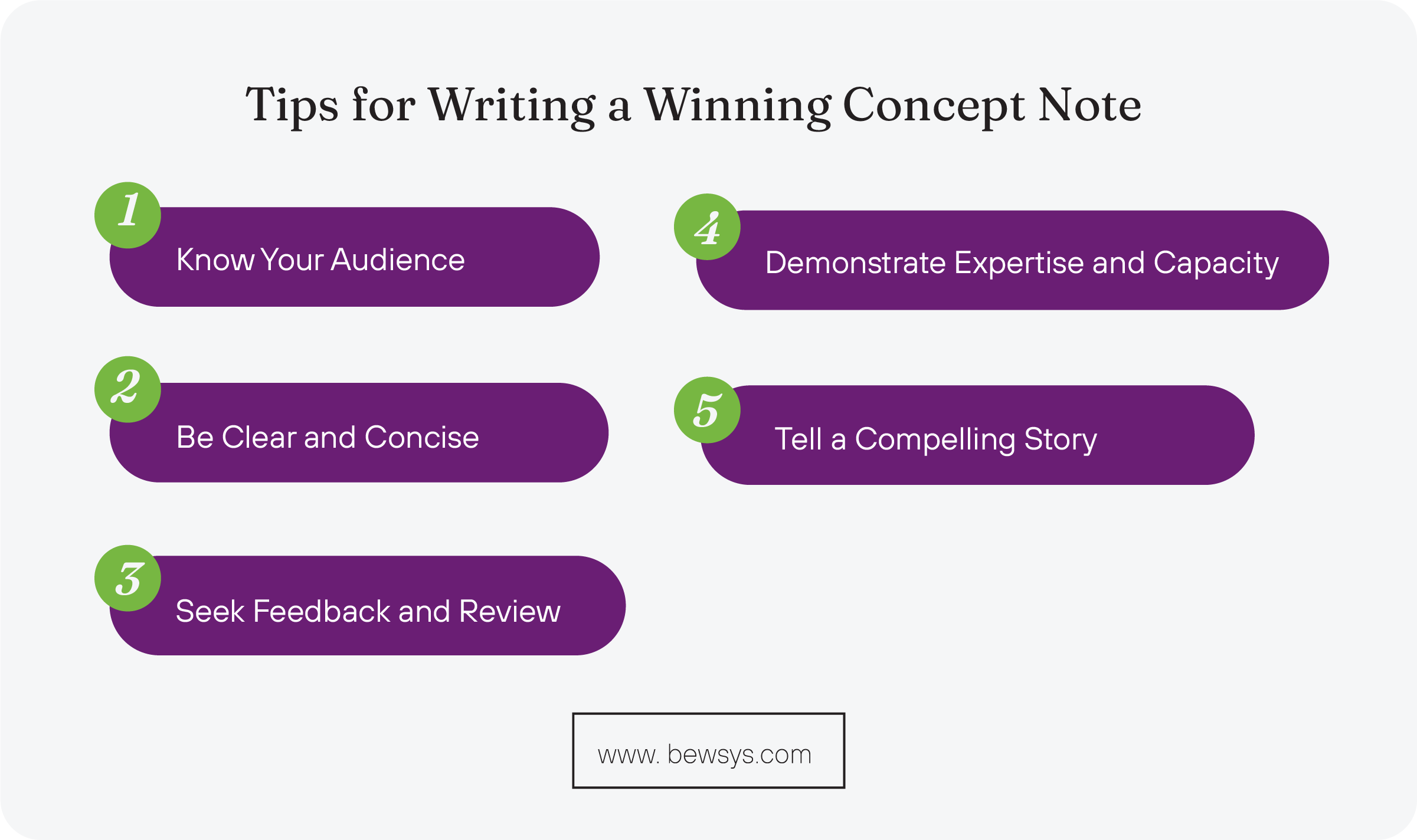 Tips for Writing a Winning Concept Note

1 Know Your Audience

2 Be Clear and Concise

3 Seek Feedback and Review

4 Demonstrate Expertise and Capacity

5 Tell a Compelling Story

www. bewsys.com